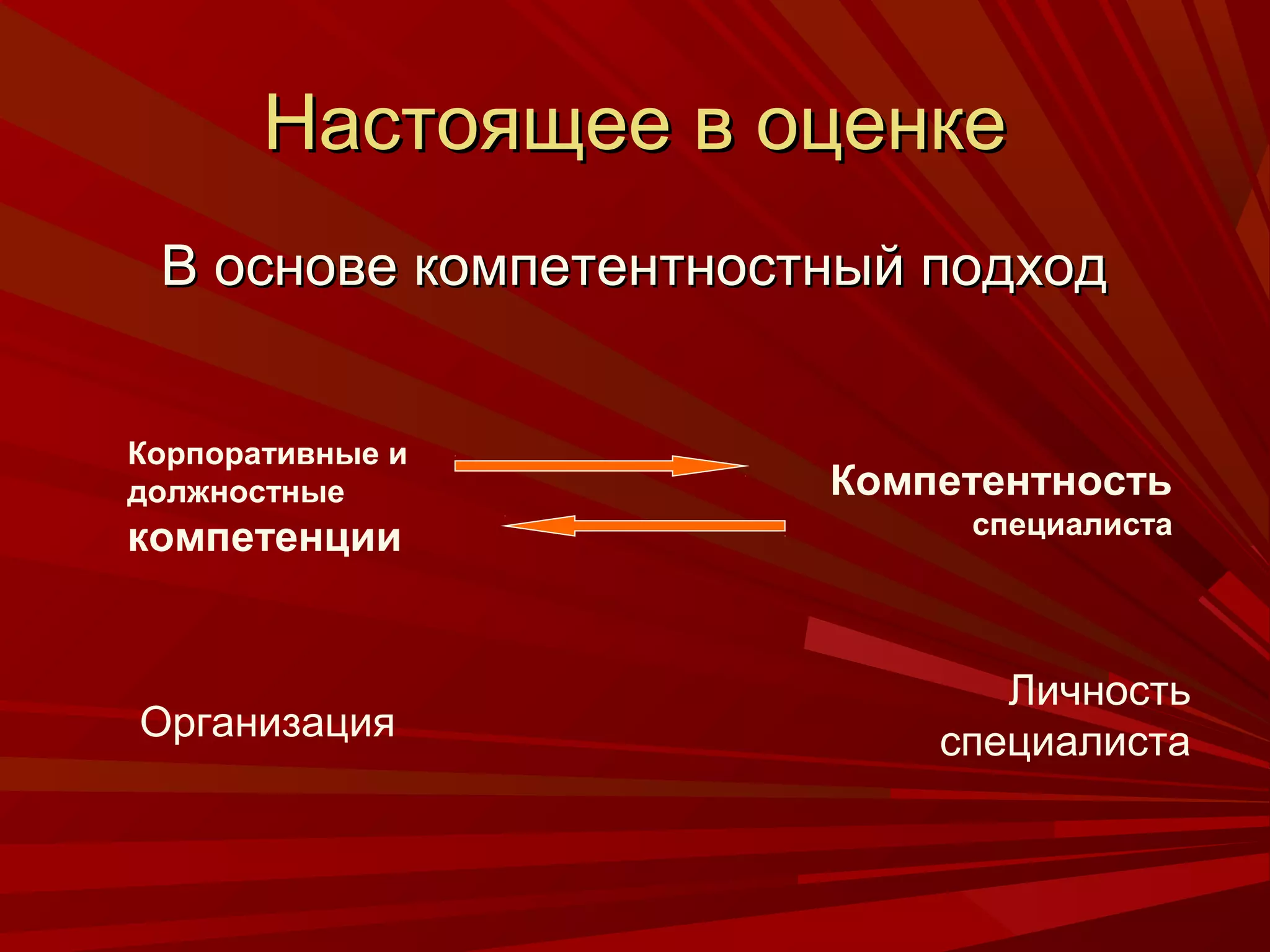 Настоящее в оценке

В основе компетентностный подход

Корпоративные и должностные компетенции

Компетентность специалиста

Организация

Личность специалиста